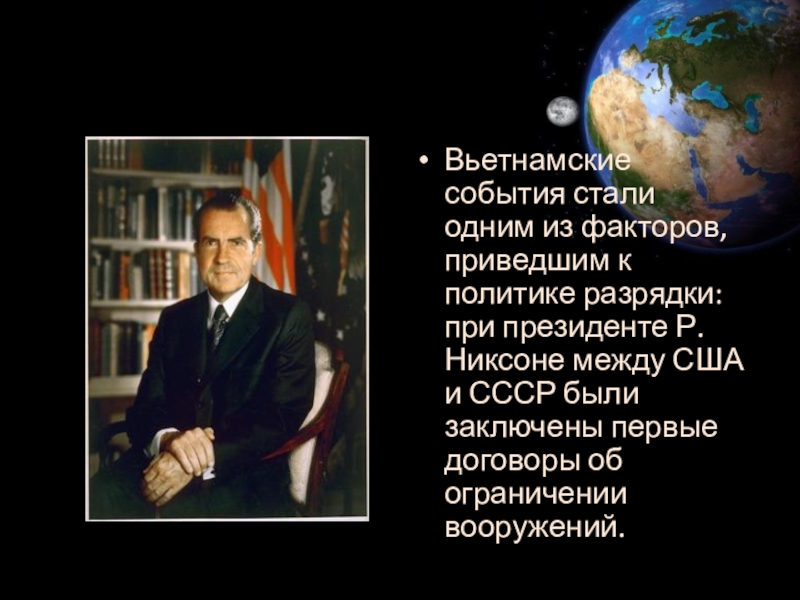 • Вьетнамские события стали одним из факторов, приведшим к политике разрядки: при президенте Р. Никсоне между США и СССР были заключены первые договоры об ограничении вооружений.